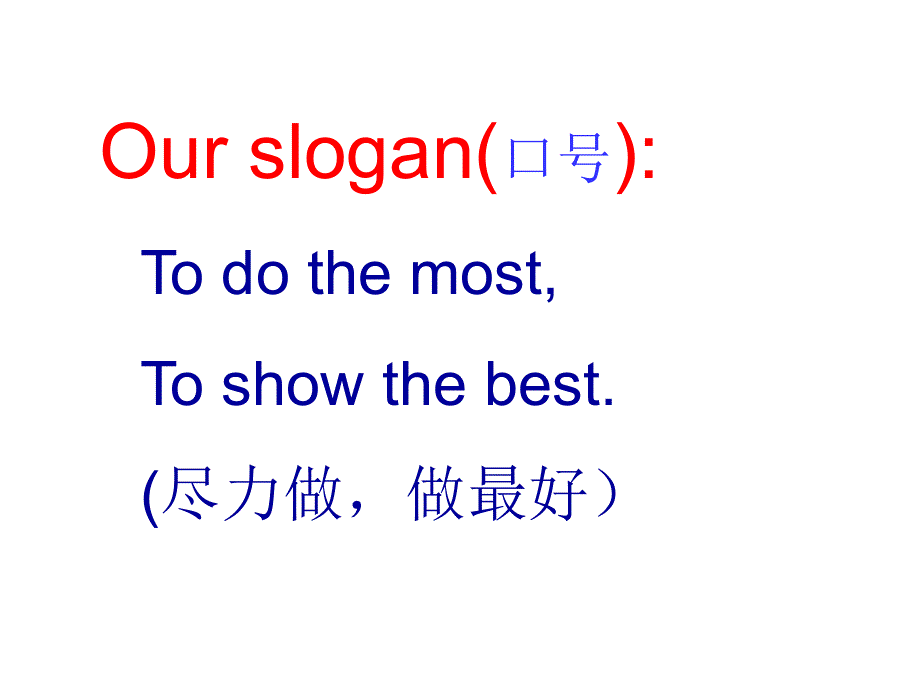 Our slogan(口号):

To do the most,

To show the best.

(尽力做，做最好）